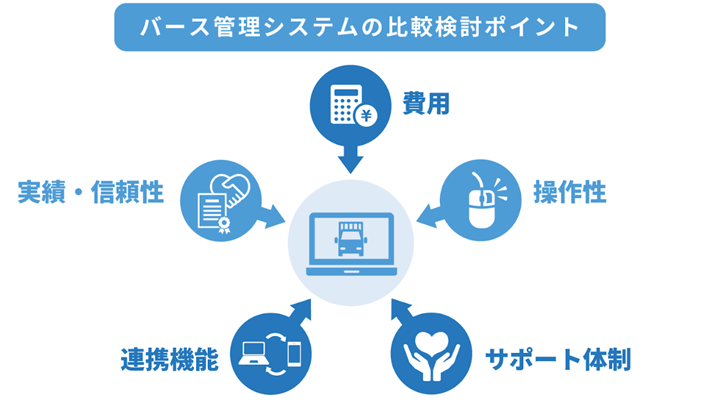 バース管理システムの比較検討ポイント

費用

¥

実績・信頼性

操作性

連携機能

サポート体制